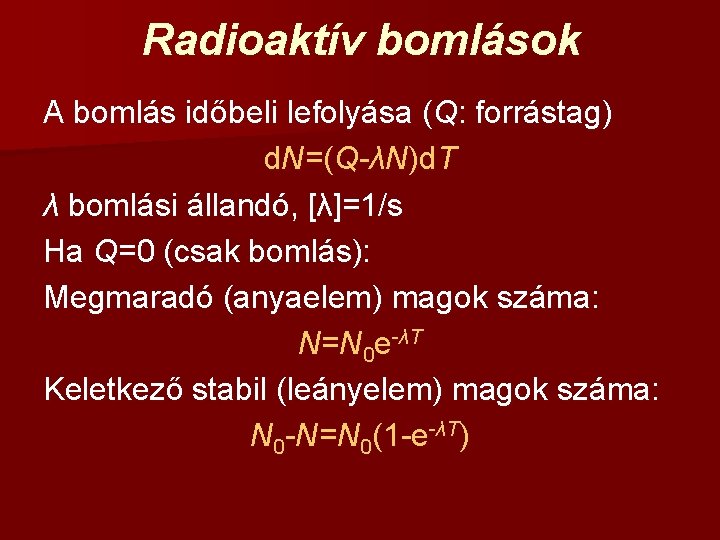 Radioaktív bomlások

A bomlás időbeli lefolyása ($Q$: forrástag)

$dN=(Q-\lambda N)dT$

$\lambda$ bomlási állandó, $[\lambda]=1/s$

Ha $Q=0$ (csak bomlás):

Megmaradó (anyaelem) magok száma:

$N=N_0e^{-\lambda T}$

Keletkező stabil (leányelem) magok száma:

$N_0-N=N_0(1-e^{-\lambda T})$